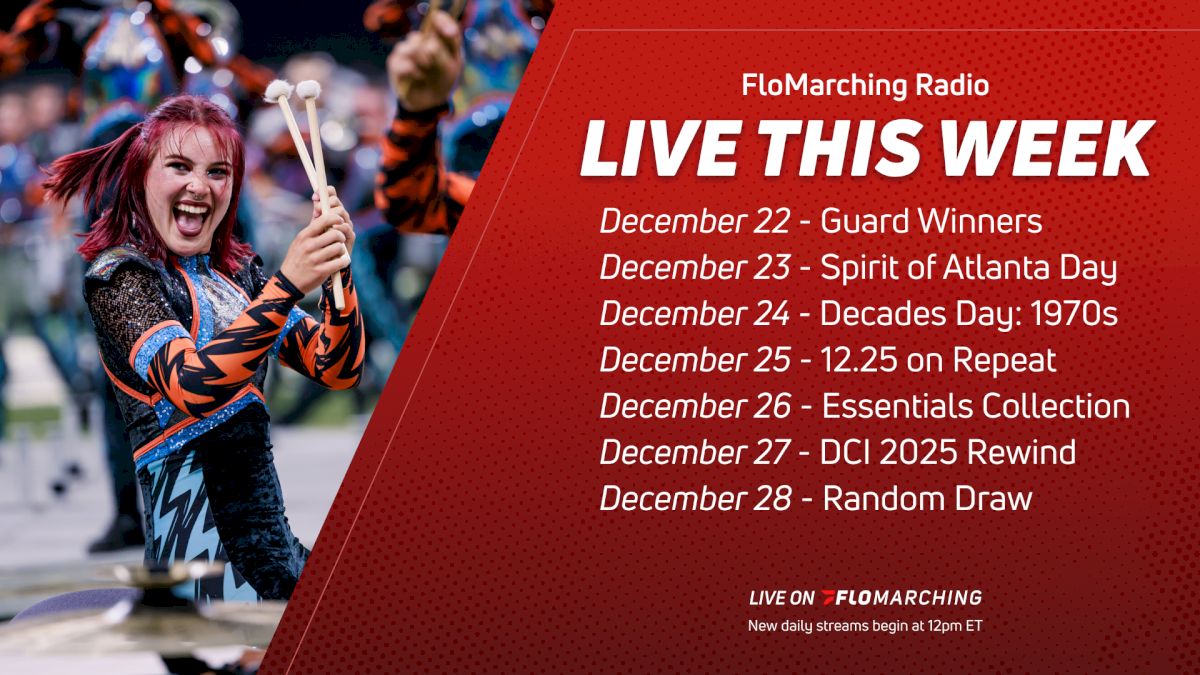 FloMarching Radio

LIVE THIS WEEK

December 22 - Guard Winners
December 23 - Spirit of Atlanta Day
December 24 - Decades Day: 1970s
December 25 - 12.25 on Repeat
December 26 - Essentials Collection
December 27 - DCI 2025 Rewind
December 28 - Random Draw

LIVE ON FLOMARCHING
New daily streams begin at 12pm ET